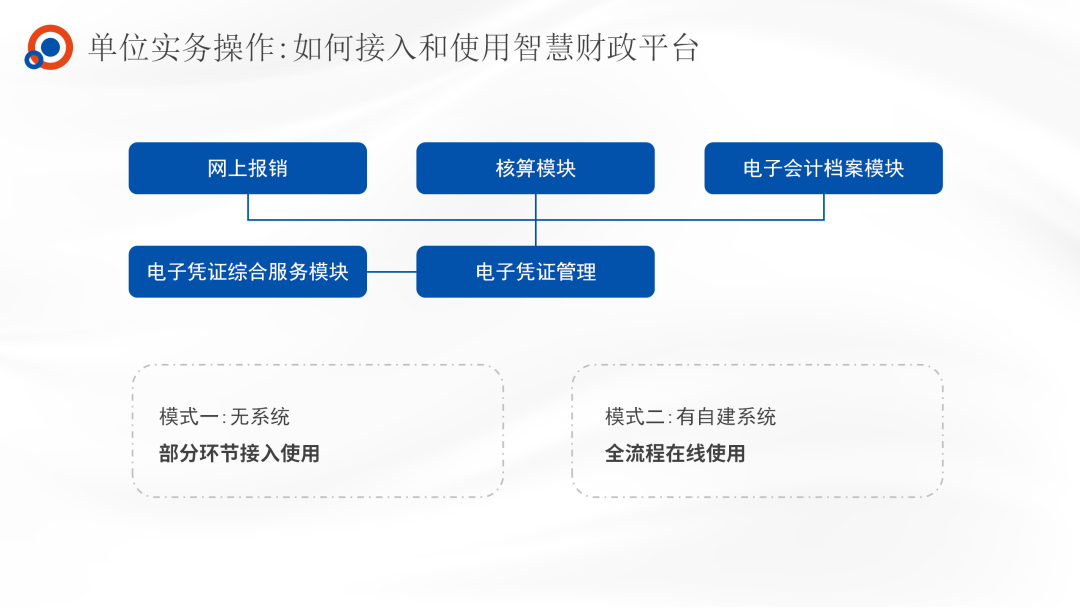 单位实务操作:如何接入和使用智慧财政平台

网上报销

核算模块

电子会计档案模块

电子凭证综合服务模块

电子凭证管理

模式一:无系统
部分环节接入使用

模式二:有自建系统
全流程在线使用